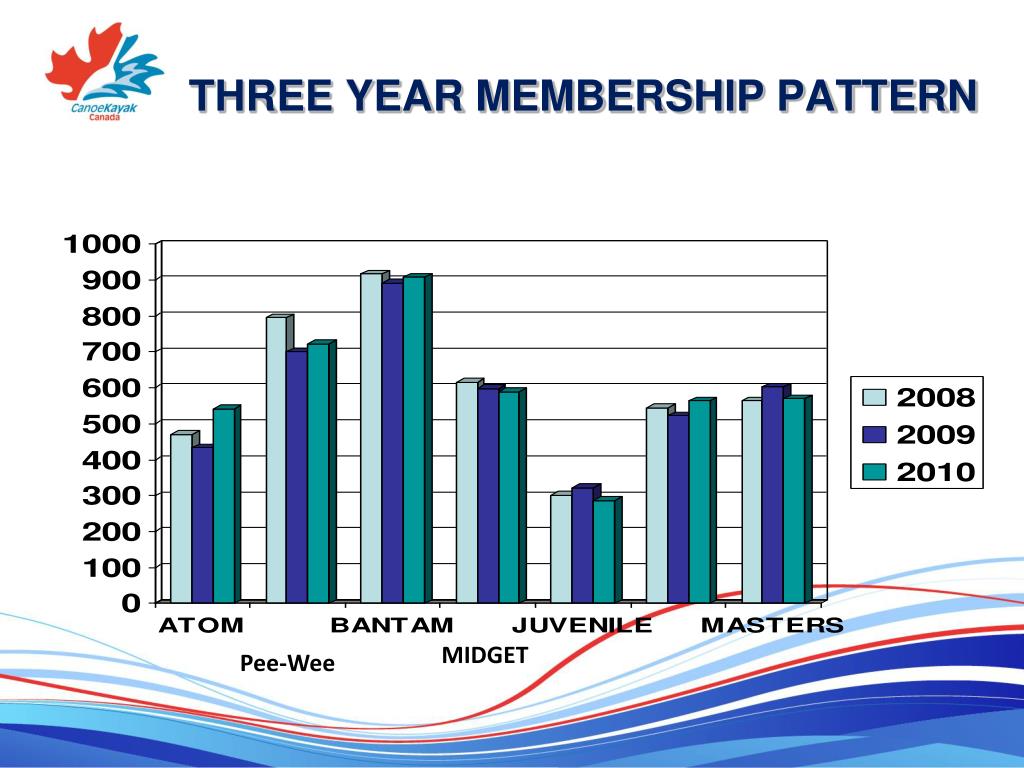 CanoeKayak Canada

THREE YEAR MEMBERSHIP PATTERN

1000
900
800
700
600
500
400
300
200
100
0

ATOM
BANTAM
JUVENILE
MASTERS
Pee-Wee
MIDGET

2008
2009
2010